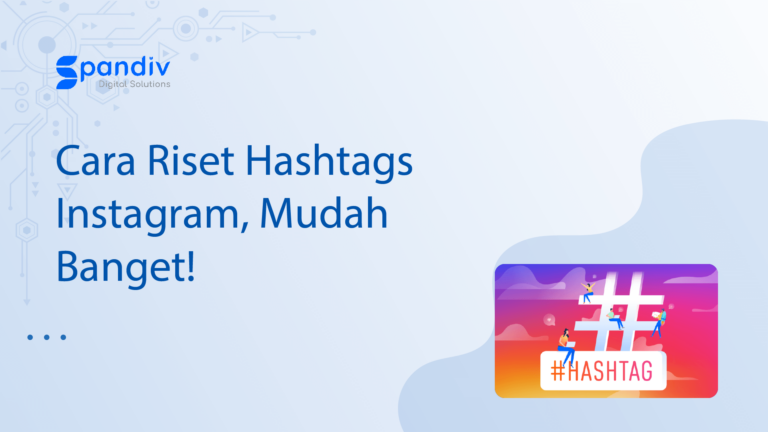 Spandiv
Digital Solutions

Cara Riset Hashtags Instagram, Mudah Banget!

...

#HASHTAG